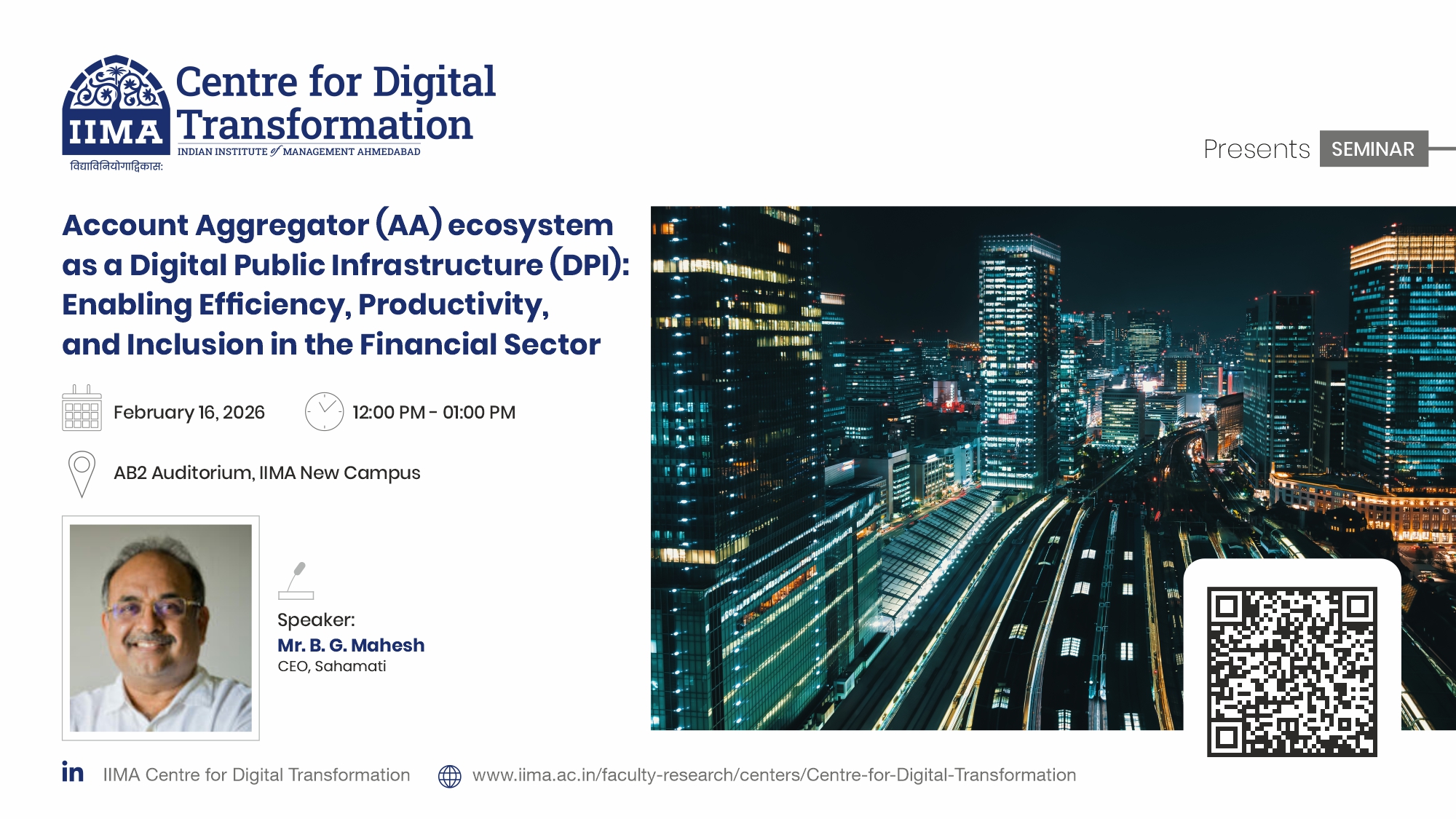 IIMA
विद्याविनियोगाद्विकासः

Centre for Digital Transformation
INDIAN INSTITUTE of MANAGEMENT AHMEDABAD

Presents SEMINAR

Account Aggregator (AA) ecosystem as a Digital Public Infrastructure (DPI): Enabling Efficiency, Productivity, and Inclusion in the Financial Sector

February 16, 2026

12:00 PM - 01:00 PM

AB2 Auditorium, IIMA New Campus

Speaker:
Mr. B. G. Mahesh
CEO, Sahamati

in IIMA Centre for Digital Transformation

www.iima.ac.in/faculty-research/centers/Centre-for-Digital-Transformation